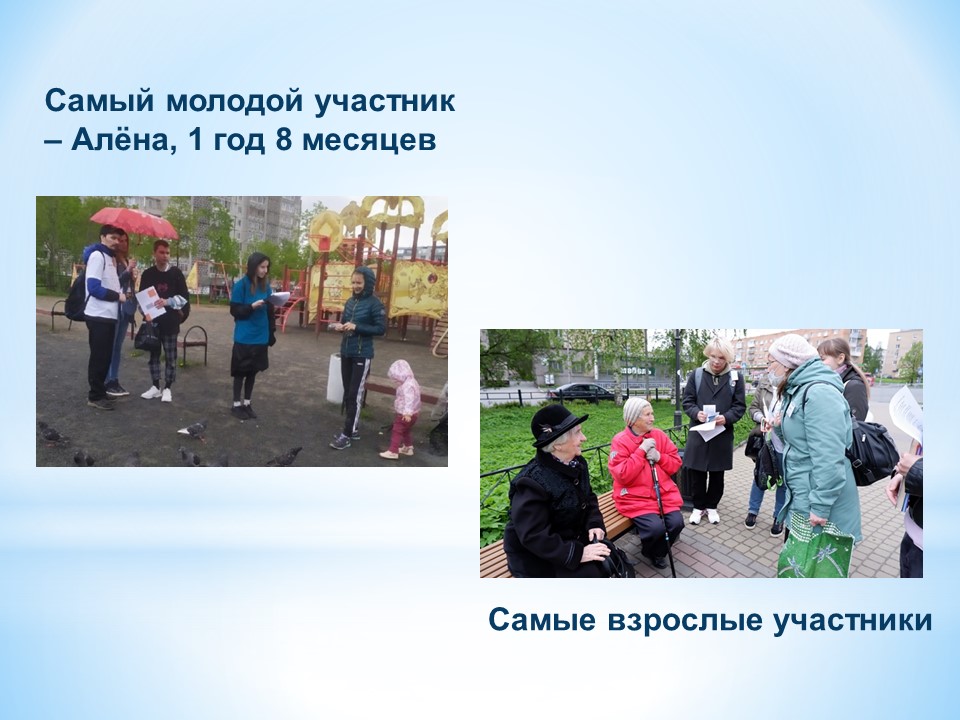 Самый молодой участник – Алёна, 1 год 8 месяцев

Самые взрослые участники